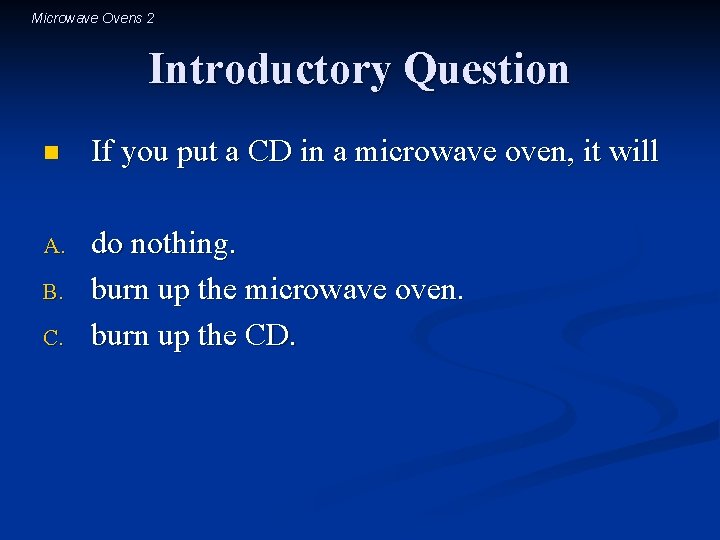 Microwave Ovens 2

Introductory Question

If you put a CD in a microwave oven, it will

A. do nothing.
B. burn up the microwave oven.
C. burn up the CD.